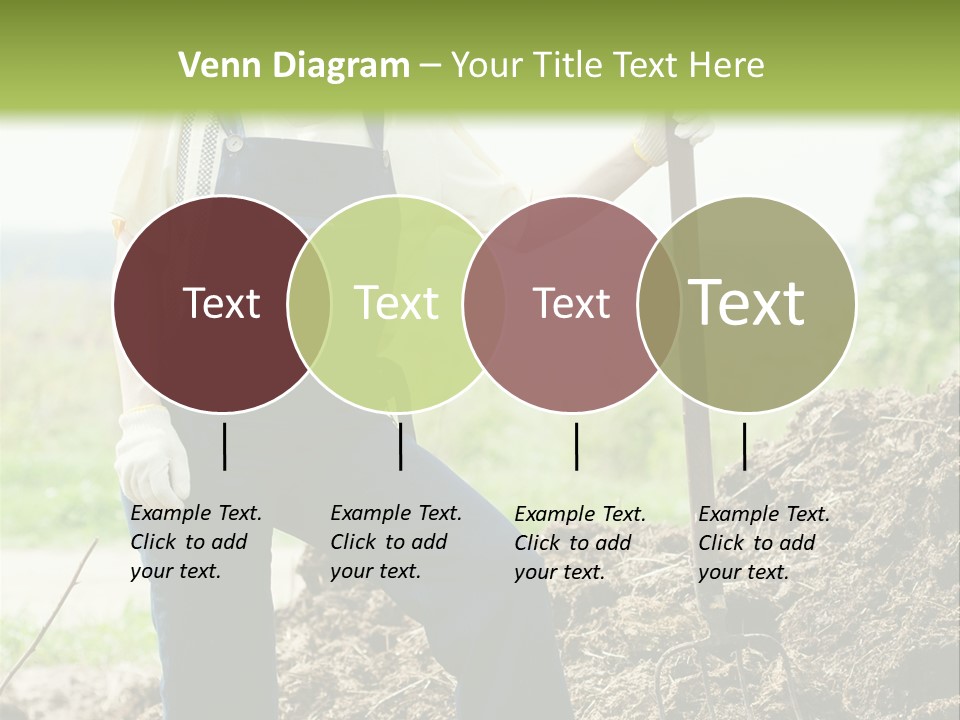 Venn Diagram – Your Title Text Here

Text

Text

Text

Text

Example Text. Click to add your text.

Example Text. Click to add your text.

Example Text. Click to add your text.

Example Text. Click to add your text.